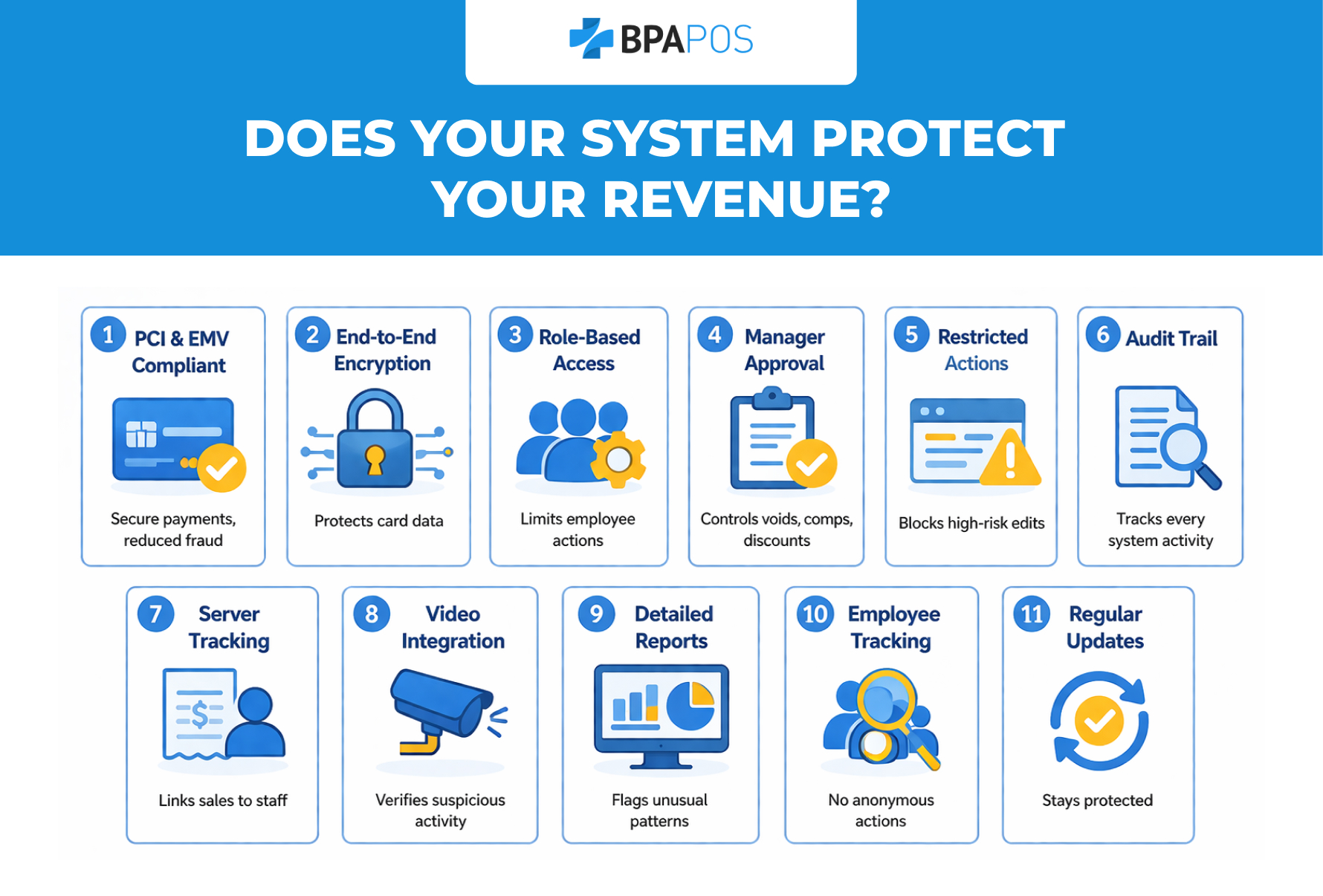 BPAPOS

DOES YOUR SYSTEM PROTECT YOUR REVENUE?

1 PCI & EMV Compliant

Secure payments, reduced fraud

2 End-to-End Encryption

Protects card data

3 Role-Based Access

Limits employee actions

4 Manager Approval

Controls voids, comps, discounts

5 Restricted Actions

Blocks high-risk edits

6 Audit Trail

Tracks every system activity

7 Server Tracking

Links sales to staff

8 Video Integration

Verifies suspicious activity

9 Detailed Reports

Flags unusual patterns

10 Employee Tracking

No anonymous actions

11 Regular Updates

Stays protected